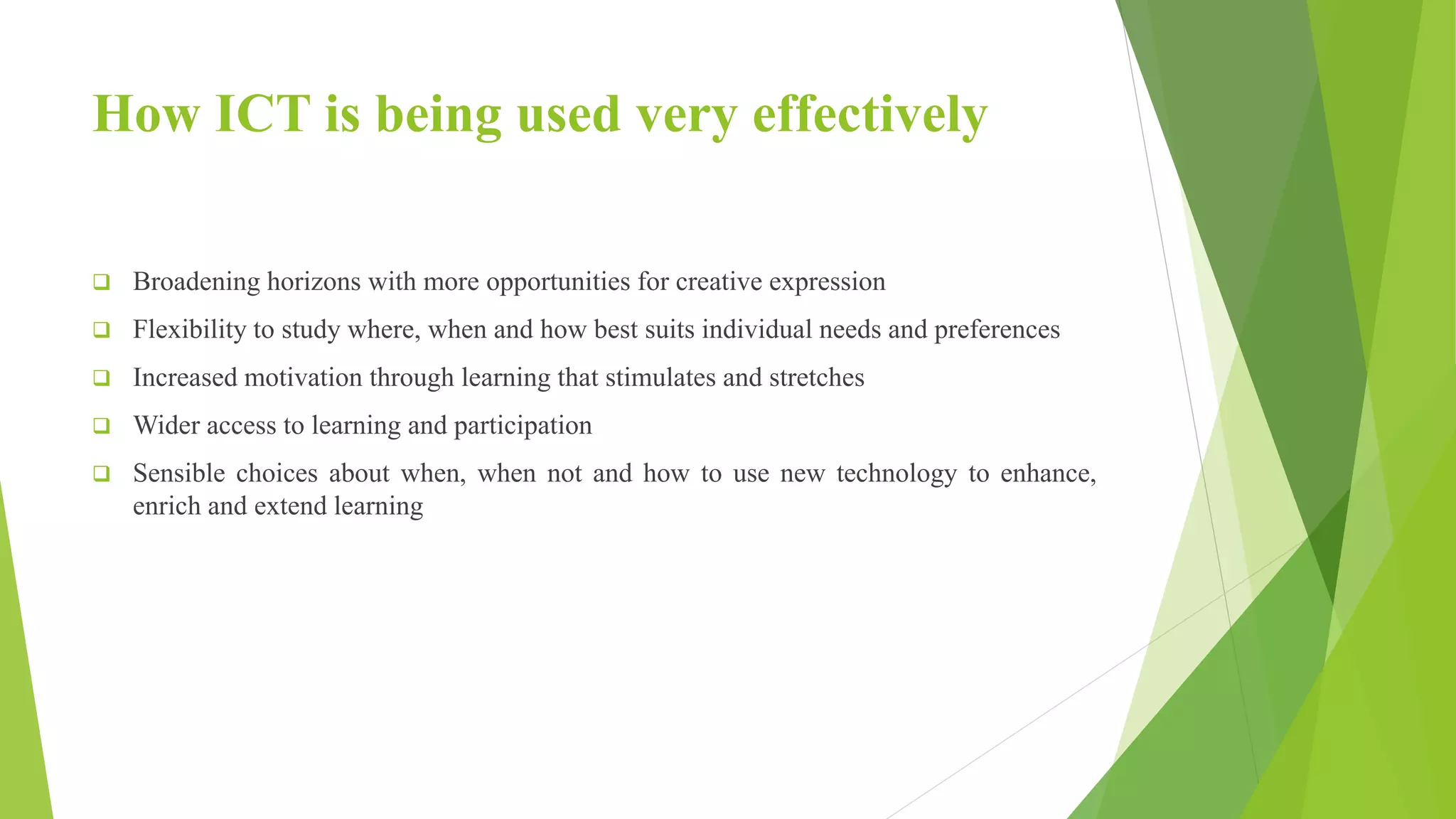 How ICT is being used very effectively

❑ Broadening horizons with more opportunities for creative expression

❑ Flexibility to study where, when and how best suits individual needs and preferences

❑ Increased motivation through learning that stimulates and stretches

❑ Wider access to learning and participation

❑ Sensible choices about when, when not and how to use new technology to enhance, enrich and extend learning